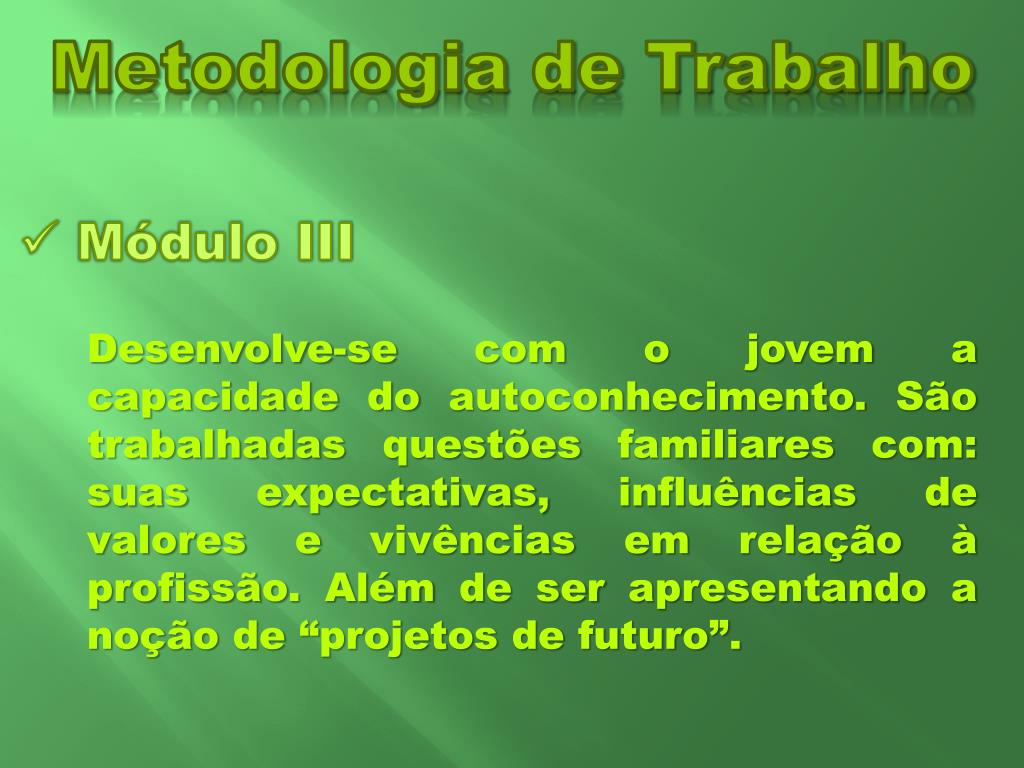 Metodologia de Trabalho

✓ Módulo III

Desenvolve-se com o jovem a capacidade do autoconhecimento. São trabalhadas questões familiares com: suas expectativas, influências de valores e vivências em relação à profissão. Além de ser apresentando a noção de “projetos de futuro”.